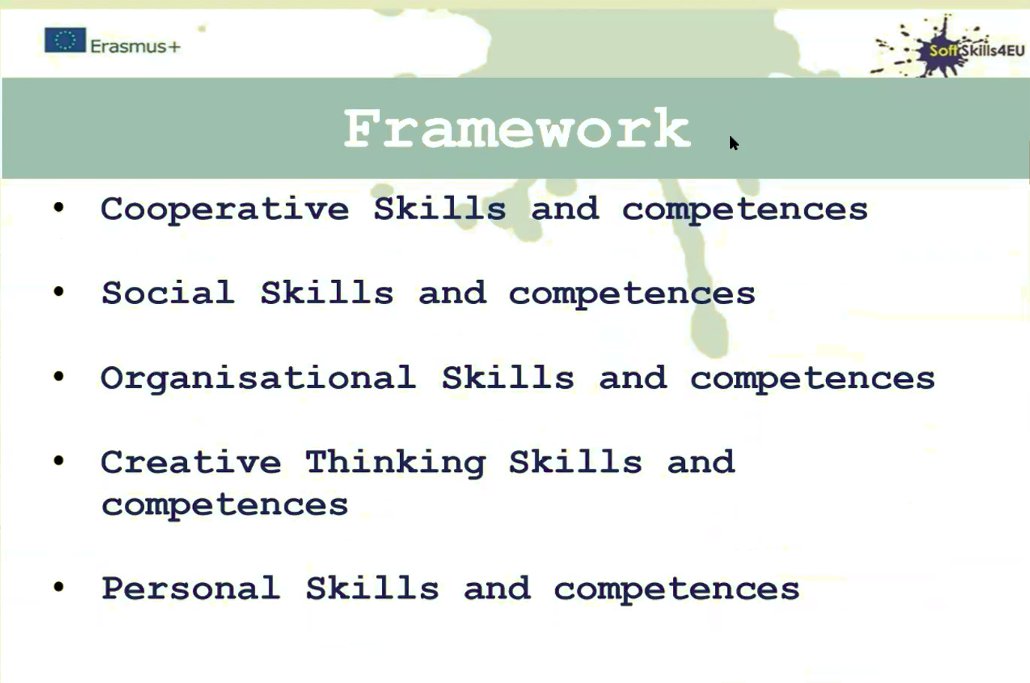 Erasmus+

SoftSkills4EU

Framework

• Cooperative Skills and competences

• Social Skills and competences

• Organisational Skills and competences

• Creative Thinking Skills and competences

• Personal Skills and competences